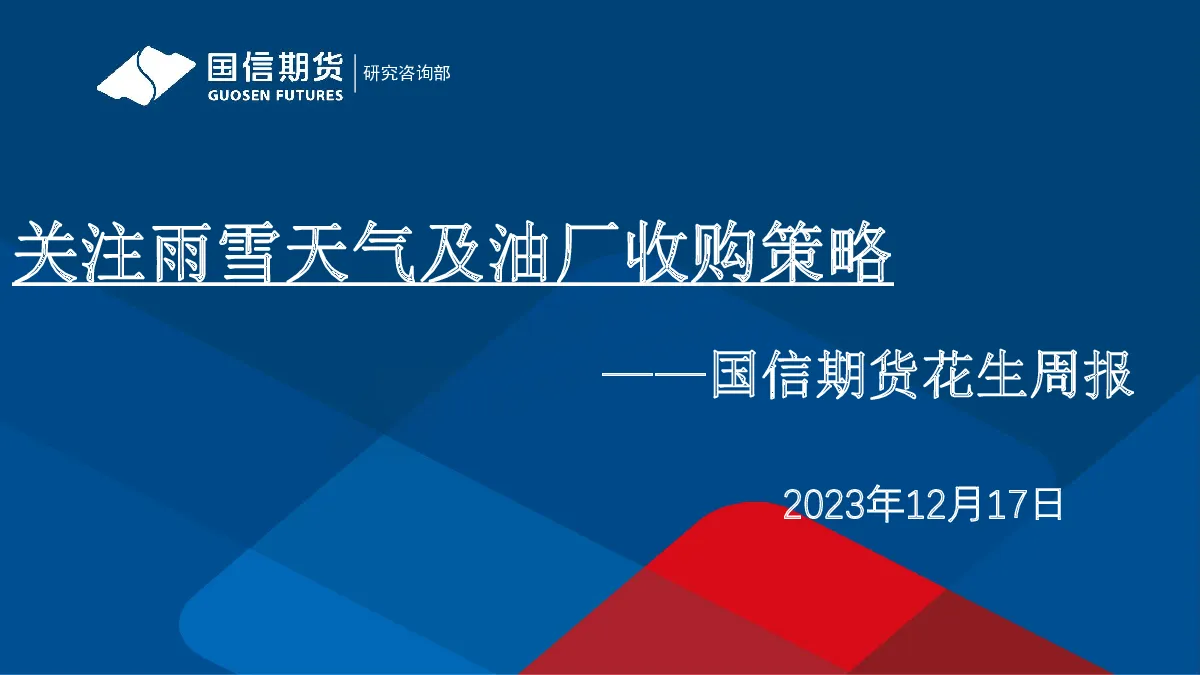 国信期货
GUOSEN FUTURES
研究咨询部

关注雨雪天气及油厂收购策略

——国信期货花生周报

2023年12月17日